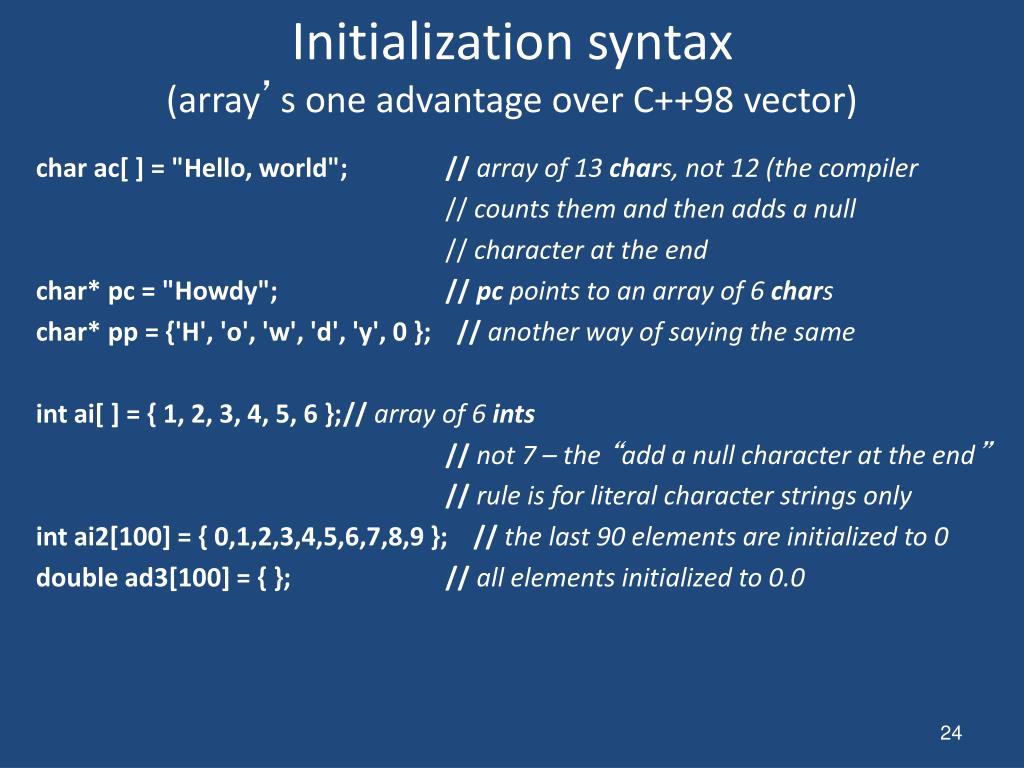 Initialization syntax
(array’s one advantage over C++98 vector)

char ac[ ] = "Hello, world"; // array of 13 chars, not 12 (the compiler
// counts them and then adds a null
// character at the end
char* pc = "Howdy"; // pc points to an array of 6 chars
char* pp = {'H', 'o', 'w', 'd', 'y', 0 }; // another way of saying the same

int ai[ ] = { 1, 2, 3, 4, 5, 6 };// array of 6 ints
// not 7 – the “add a null character at the end”
// rule is for literal character strings only
int ai2[100] = { 0,1,2,3,4,5,6,7,8,9 }; // the last 90 elements are initialized to 0
double ad3[100] = { }; // all elements initialized to 0.0

24